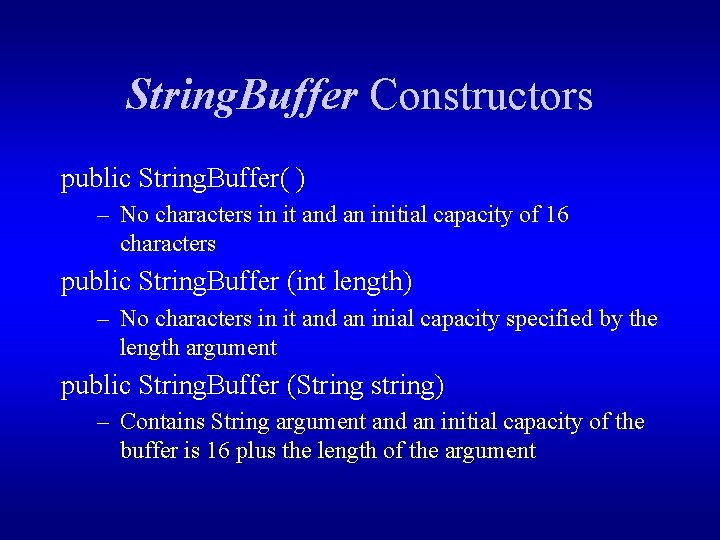 StringBuffer Constructors

public StringBuffer( )

– No characters in it and an initial capacity of 16 characters

public StringBuffer (int length)

– No characters in it and an inial capacity specified by the length argument

public StringBuffer (String string)

– Contains String argument and an initial capacity of the buffer is 16 plus the length of the argument